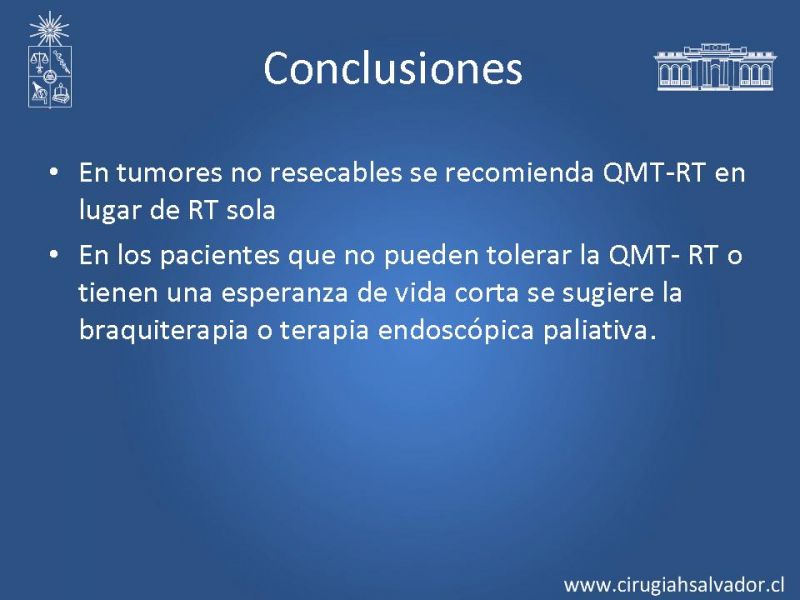 Conclusiones

• En tumores no resecables se recomienda QMT-RT en lugar de RT sola

• En los pacientes que no pueden tolerar la QMT- RT o tienen una esperanza de vida corta se sugiere la braquiterapia o terapia endoscópica paliativa.

www.cirugiahsalvador.cl